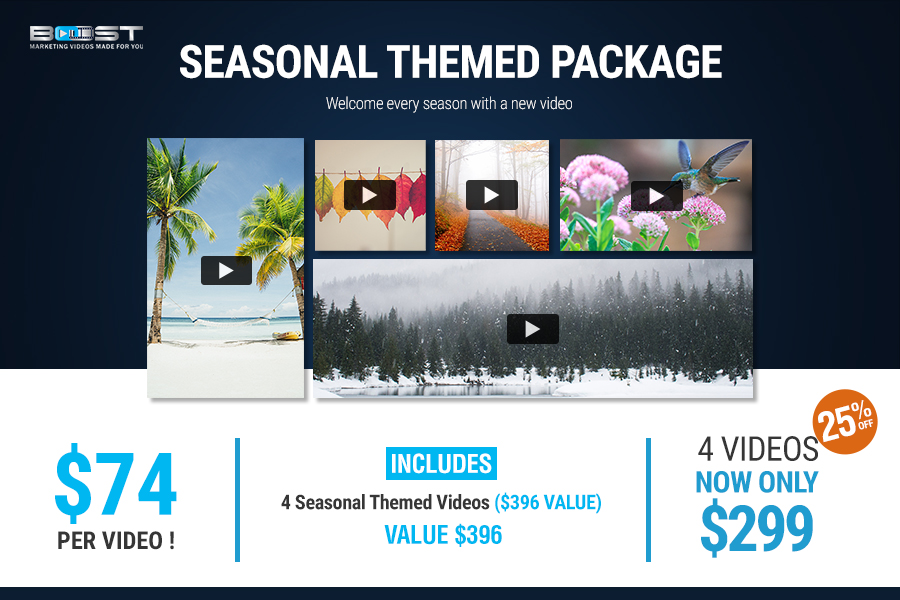 BOOST
MARKETING VIDEOS MADE FOR YOU

SEASONAL THEMED PACKAGE

Welcome every season with a new video

$74
PER VIDEO !

INCLUDES
4 Seasonal Themed Videos ($396 VALUE)
VALUE $396

25% OFF

4 VIDEOS
NOW ONLY
$299